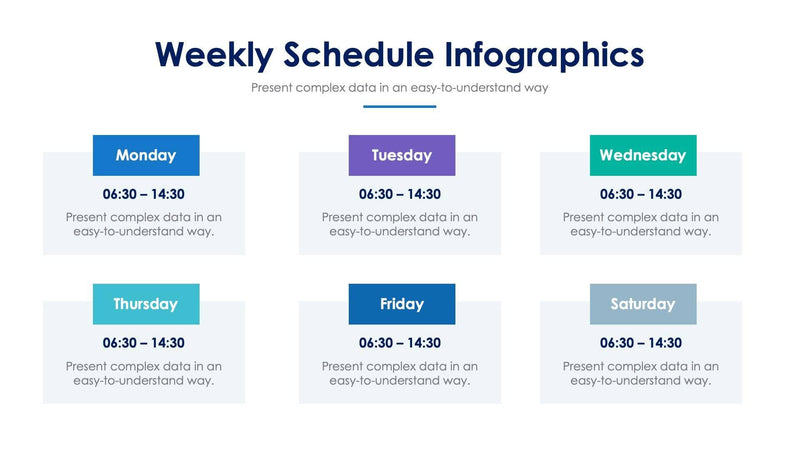 Weekly Schedule Infographics

Present complex data in an easy-to-understand way

Monday

06:30 – 14:30

Present complex data in an easy-to-understand way.

Tuesday

06:30 – 14:30

Present complex data in an easy-to-understand way.

Wednesday

06:30 – 14:30

Present complex data in an easy-to-understand way.

Thursday

06:30 – 14:30

Present complex data in an easy-to-understand way.

Friday

06:30 – 14:30

Present complex data in an easy-to-understand way.

Saturday

06:30 – 14:30

Present complex data in an easy-to-understand way.